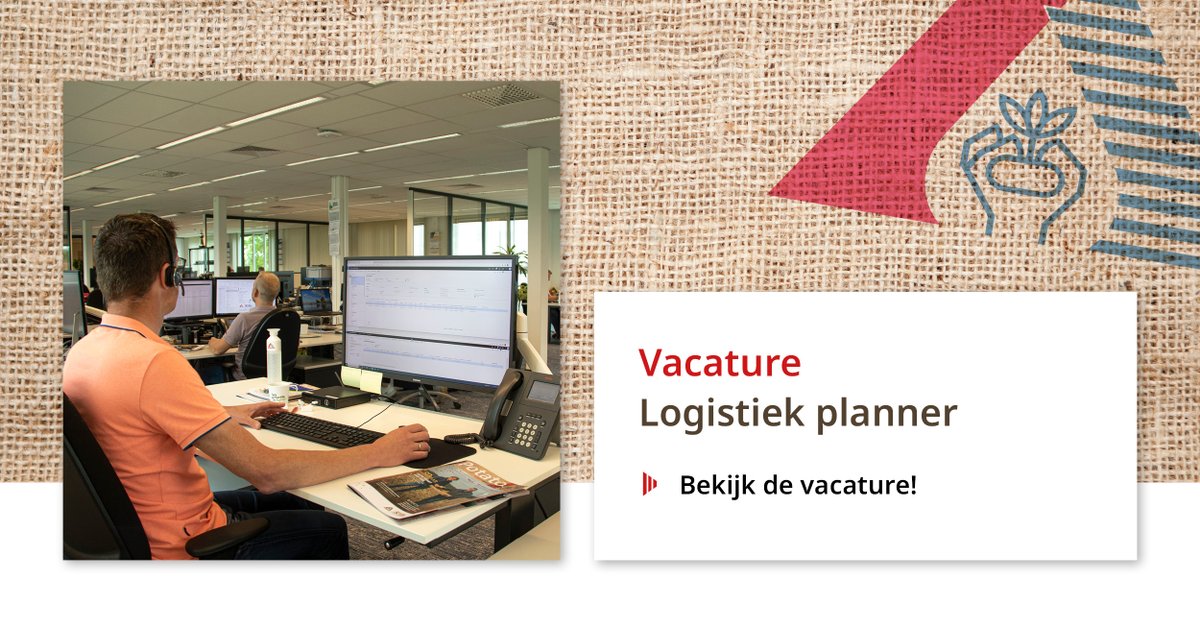 Vacature
Logistiek planner

Bekijk de vacature!